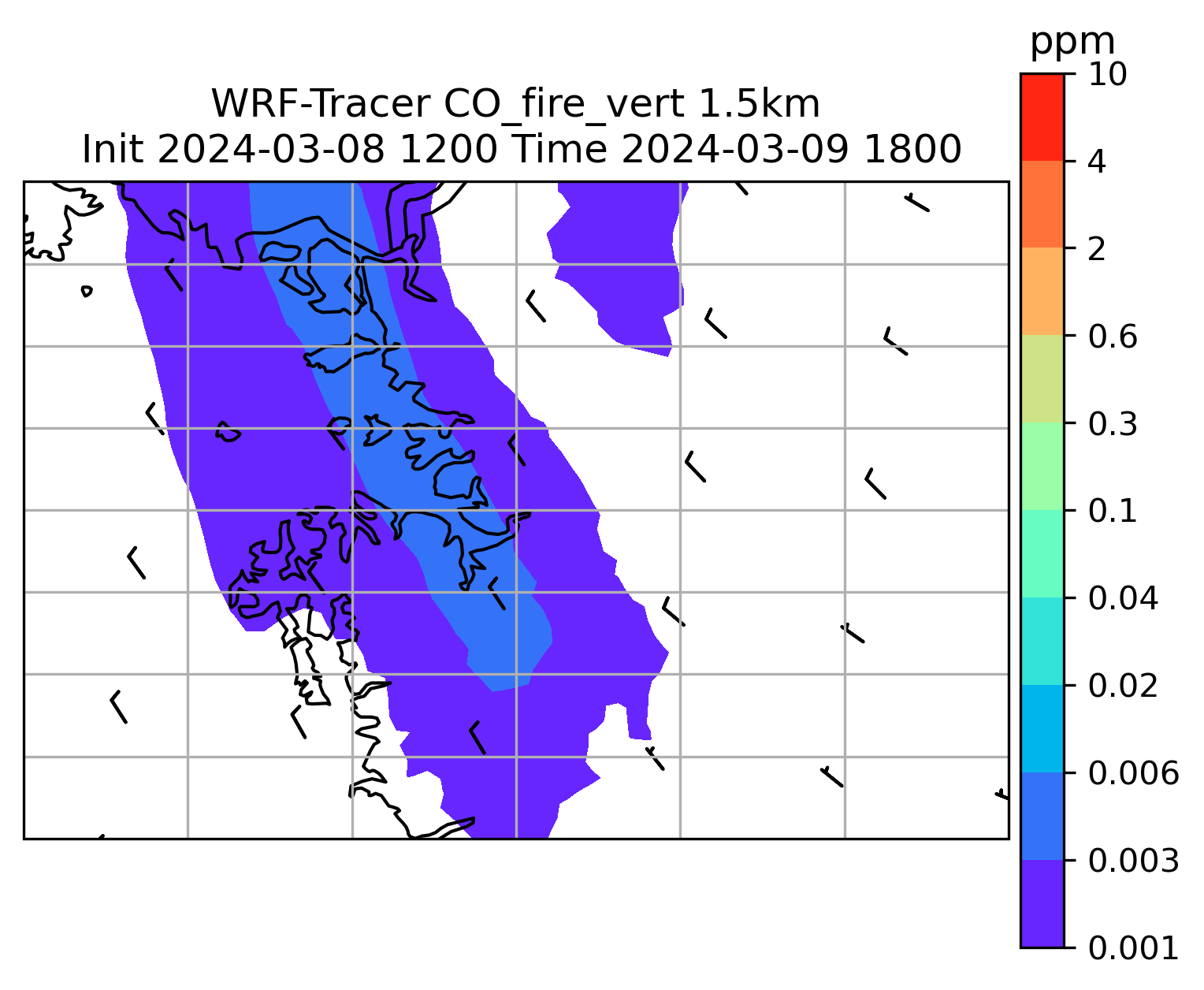 WRF-Tracer CO_fire_vert 1.5km
Init 2024-03-08 1200 Time 2024-03-09 1800

ppm
10
4
2
0.6
0.3
0.1
0.04
0.02
0.006
0.003
0.001